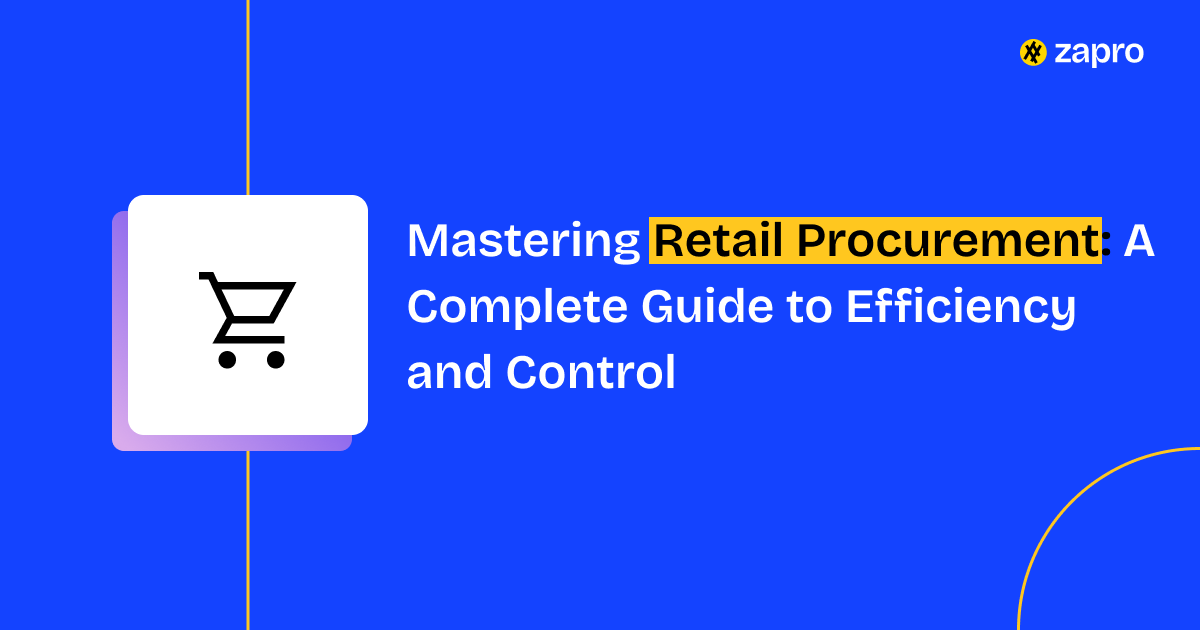 zapro

Mastering Retail Procurement: A Complete Guide to Efficiency and Control